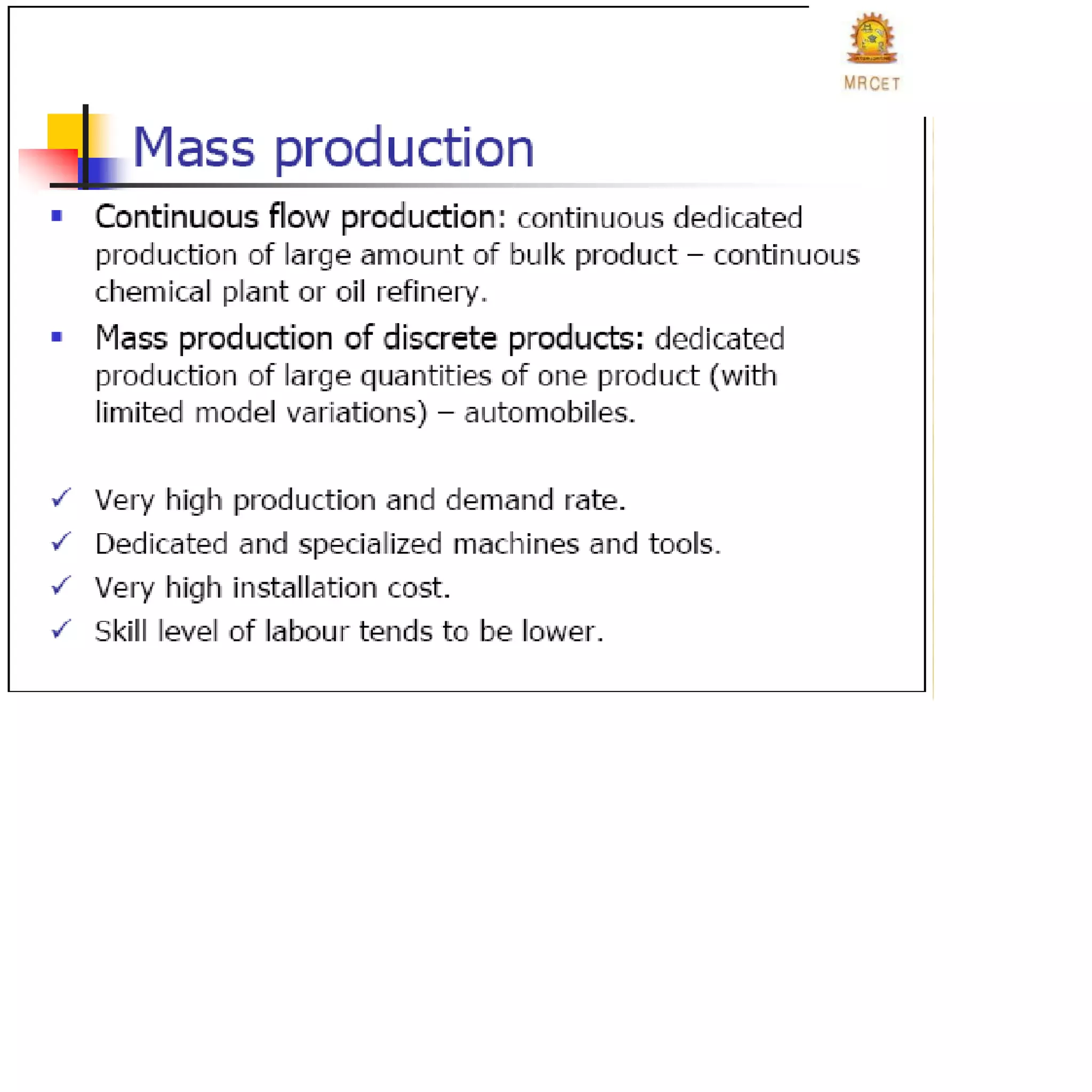 MRCET

Mass production

▪ Continuous flow production: continuous dedicated production of large amount of bulk product – continuous chemical plant or oil refinery.

▪ Mass production of discrete products: dedicated production of large quantities of one product (with limited model variations) – automobiles.

✓ Very high production and demand rate.

✓ Dedicated and specialized machines and tools.

✓ Very high installation cost.

✓ Skill level of labour tends to be lower.